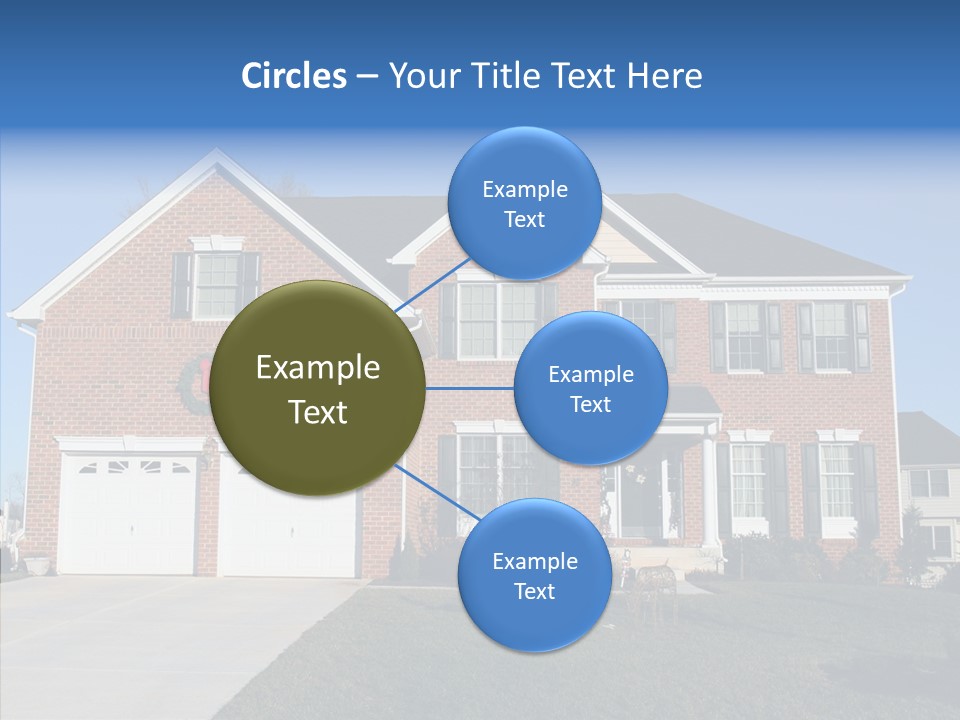 Circles – Your Title Text Here

Example Text

Example Text

Example Text

Example Text